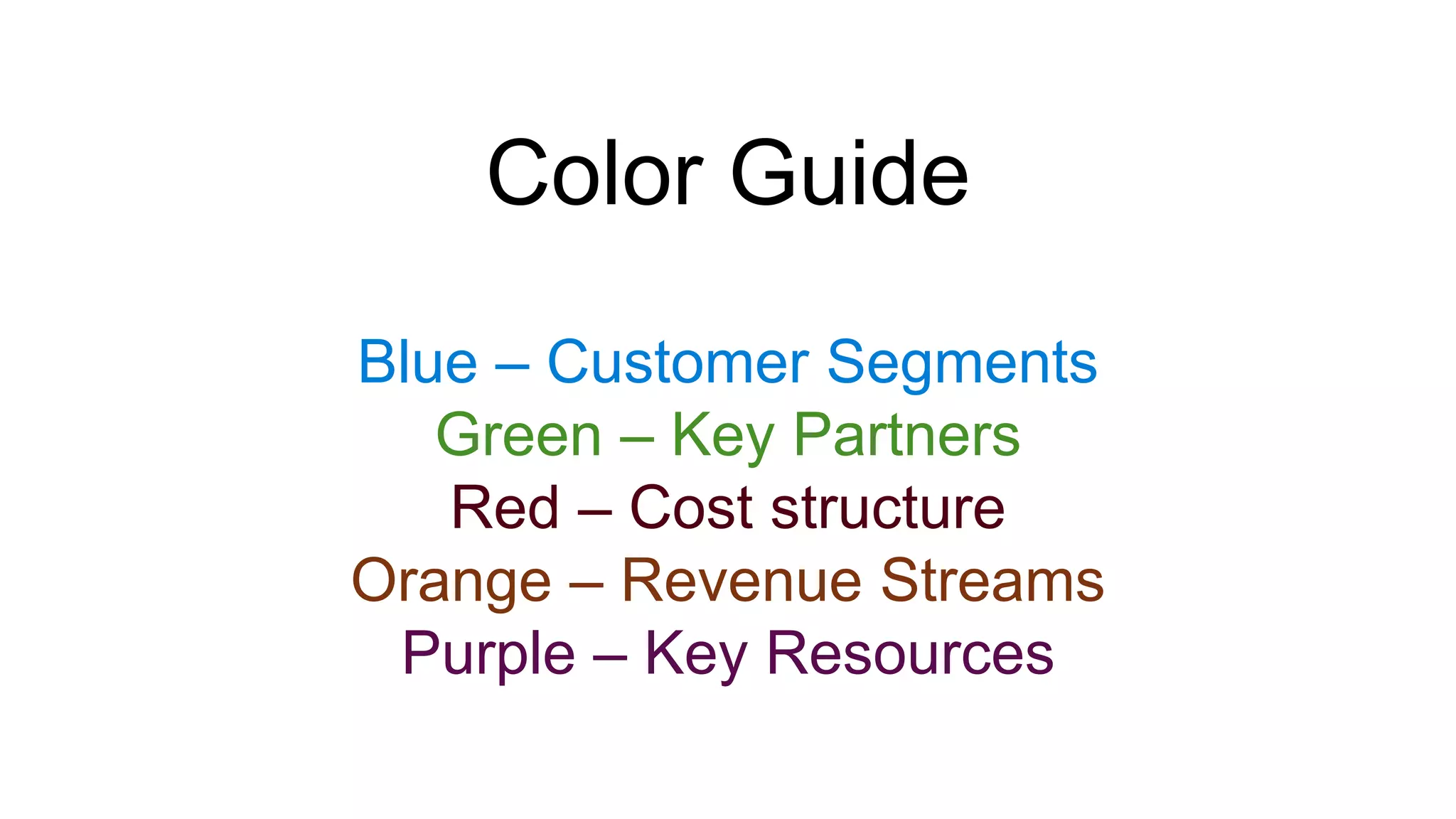 Color Guide

Blue – Customer Segments
Green – Key Partners
Red – Cost structure
Orange – Revenue Streams
Purple – Key Resources